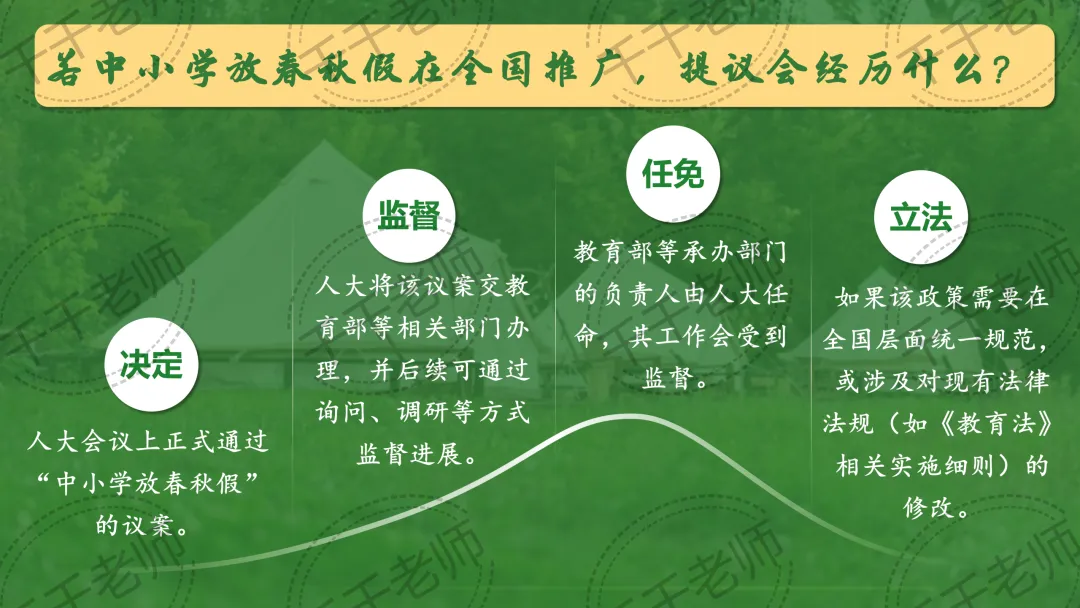 若中小学放春秋假在全国推广，提议会经历什么？

决定

人大会议上正式通过“中小学放春秋假”的议案。

监督

人大将该议案交教育部等相关部门办理，并后续可通过询问、调研等方式监督进展。

任免

教育部等承办部门的负责人由人大任命，其工作会受到监督。

立法

如果该政策需要在全国层面统一规范，或涉及对现有法律法规（如《教育法》相关实施细则）的修改。

千千老师